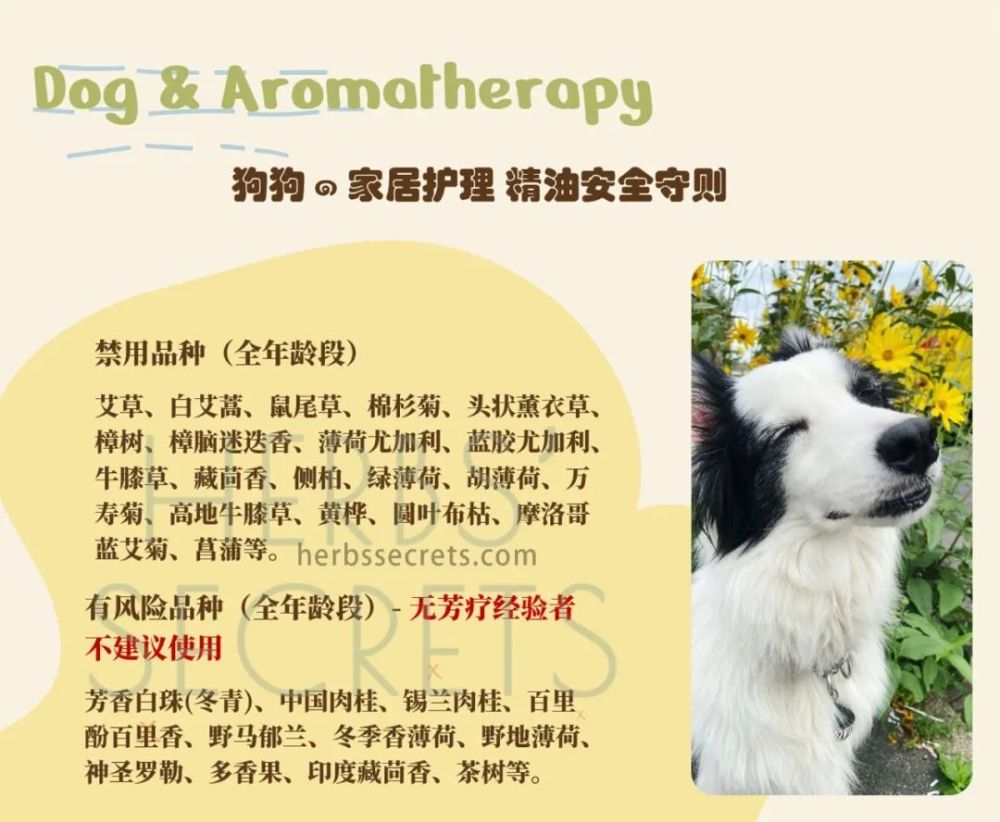 Dog & Aromatherapy

狗狗の家居护理 精油安全守则

禁用品种（全年龄段）

艾草、白艾蒿、鼠尾草、棉杉菊、头状薰衣草、樟树、樟脑迷迭香、薄荷尤加利、蓝胶尤加利、牛膝草、藏茴香、侧柏、绿薄荷、胡薄荷、万寿菊、高地牛膝草、黄桦、圆叶布枯、摩洛哥蓝艾菊、菖蒲等。

HERBS' SECRETS herbssecrets.com

有风险品种（全年龄段）- 无芳疗经验者不建议使用

芳香白珠(冬青)、中国肉桂、锡兰肉桂、百里酚百里香、野马郁兰、冬季香薄荷、野地薄荷、神圣罗勒、多香果、印度藏茴香、茶树等。